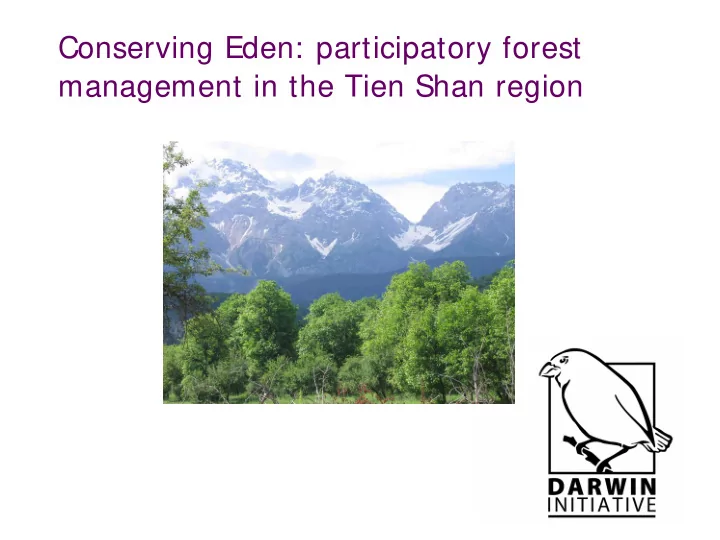 Conserving Eden: participatory forest management in the Tien Shan region

DARWIN
INITIATIVE